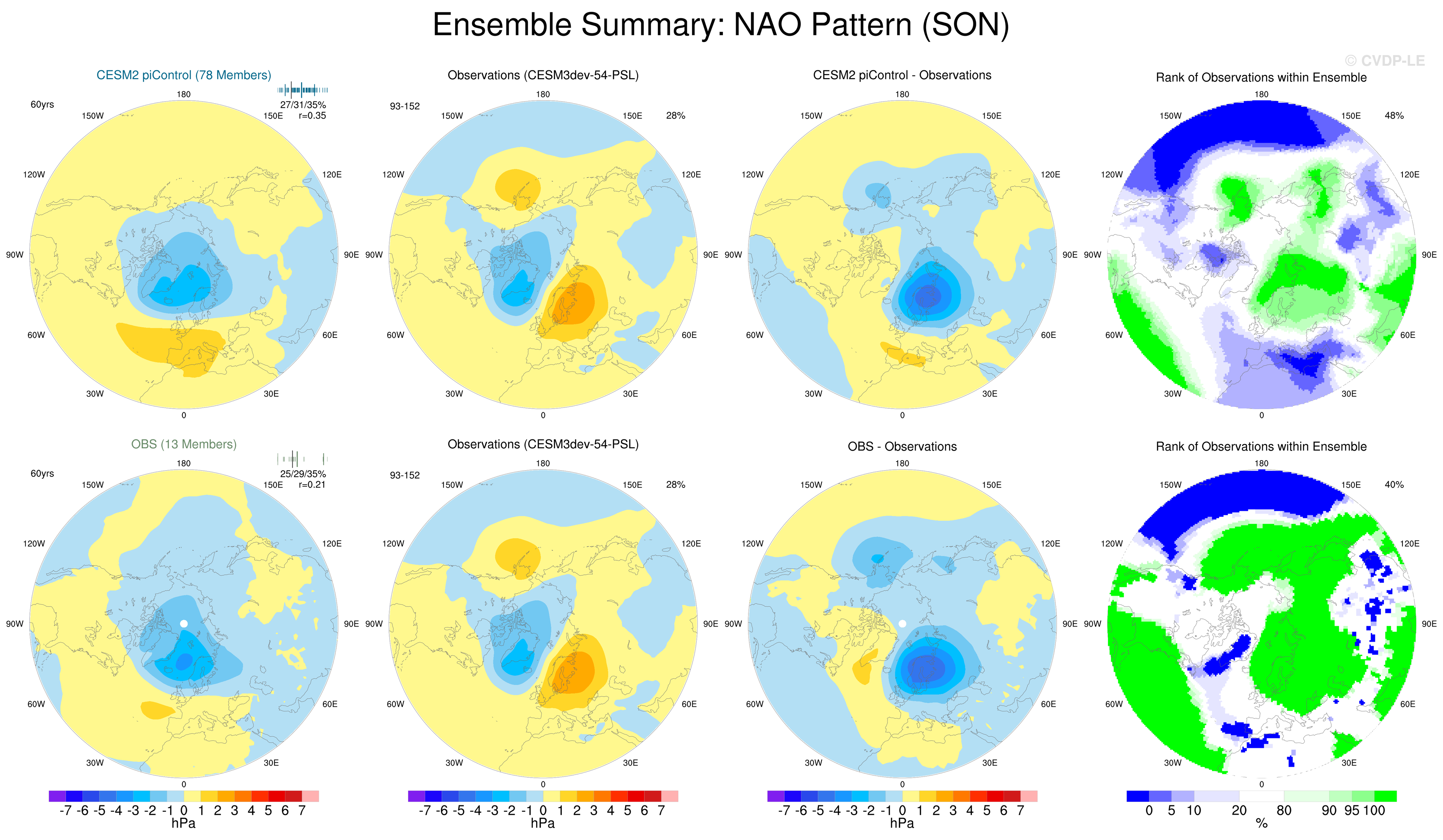 Ensemble Summary: NAO Pattern (SON)

© CVDP-LE

CESM2 piControl (78 Members)
60yrs
27/31/35%
r=0.35
180
150W
150E
120W
120E
90W
90E
60W
60E
30W
30E
0

Observations (CESM3dev-54-PSL)
93-152
28%
180
150W
150E
120W
120E
90W
90E
60W
60E
30W
30E
0

CESM2 piControl - Observations
180
150W
150E
120W
120E
90W
90E
60W
60E
30W
30E
0

Rank of Observations within Ensemble
48%
180
150W
150E
120W
120E
90W
90E
60W
60E
30W
30E
0

OBS (13 Members)
60yrs
25/29/35%
r=0.21
180
150W
150E
120W
120E
90W
90E
60W
60E
30W
30E
0

Observations (CESM3dev-54-PSL)
93-152
28%
180
150W
150E
120W
120E
90W
90E
60W
60E
30W
30E
0

OBS - Observations
180
150W
150E
120W
120E
90W
90E
60W
60E
30W
30E
0

Rank of Observations within Ensemble
40%
180
150W
150E
120W
120E
90W
90E
60W
60E
30W
30E
0

-7 -6 -5 -4 -3 -2 -1 0 1 2 3 4 5 6 7
hPa

-7 -6 -5 -4 -3 -2 -1 0 1 2 3 4 5 6 7
hPa

-7 -6 -5 -4 -3 -2 -1 0 1 2 3 4 5 6 7
hPa

0 5 10 20 80 90 95 100
%